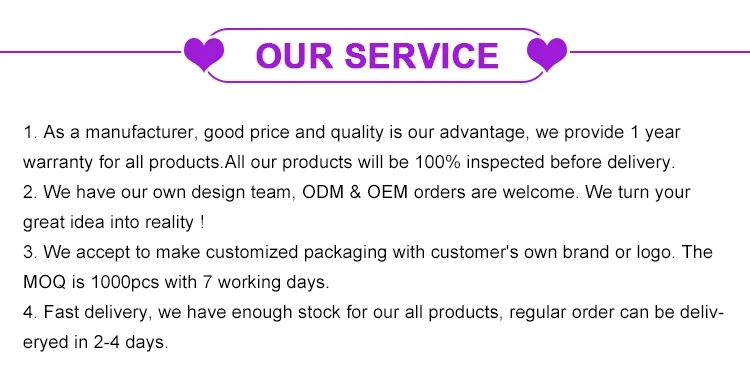 OUR SERVICE

1. As a manufacturer, good price and quality is our advantage, we provide 1 year warranty for all products.All our products will be 100% inspected before delivery.
2. We have our own design team, ODM & OEM orders are welcome. We turn your great idea into reality !
3. We accept to make customized packaging with customer's own brand or logo. The MOQ is 1000pcs with 7 working days.
4. Fast delivery, we have enough stock for our all products, regular order can be deliveryed in 2-4 days.